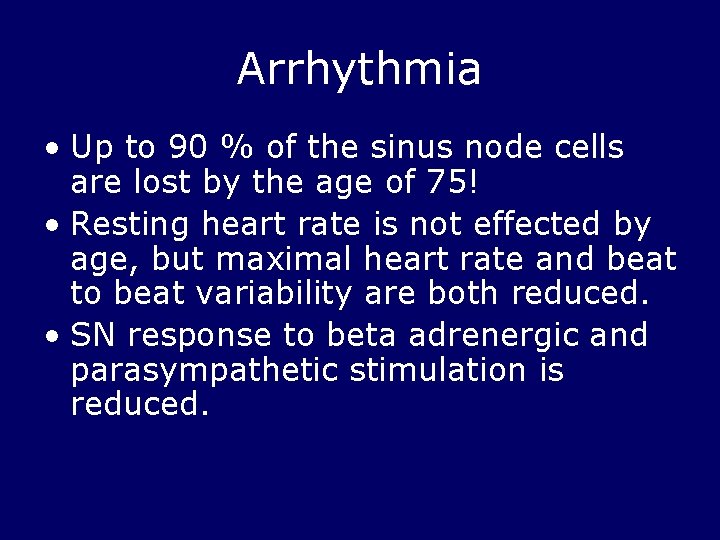 Arrhythmia

• Up to 90 % of the sinus node cells are lost by the age of 75!

• Resting heart rate is not effected by age, but maximal heart rate and beat to beat variability are both reduced.

• SN response to beta adrenergic and parasympathetic stimulation is reduced.